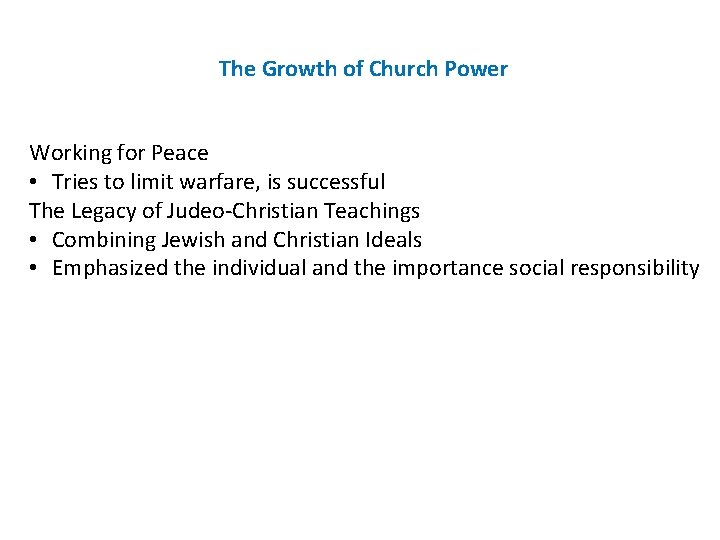 The Growth of Church Power

Working for Peace
• Tries to limit warfare, is successful
The Legacy of Judeo-Christian Teachings
• Combining Jewish and Christian Ideals
• Emphasized the individual and the importance social responsibility